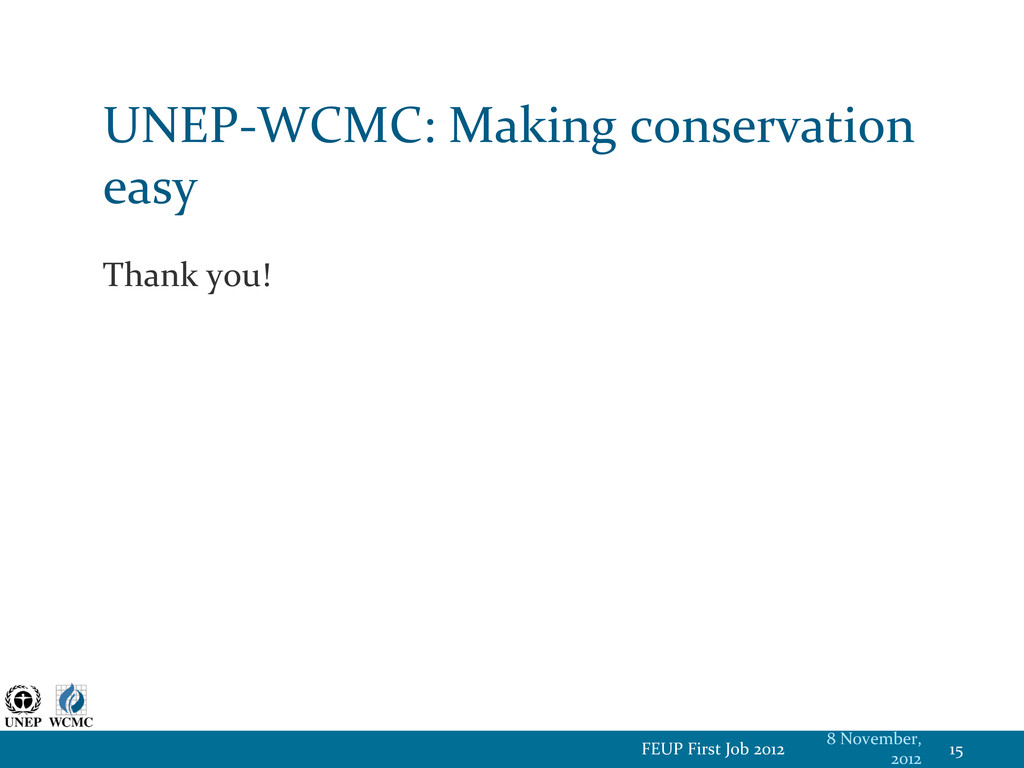 UNEP-WCMC: Making conservation easy

Thank you!

UNEP WCMC

FEUP First Job 2012

8 November, 2012

15